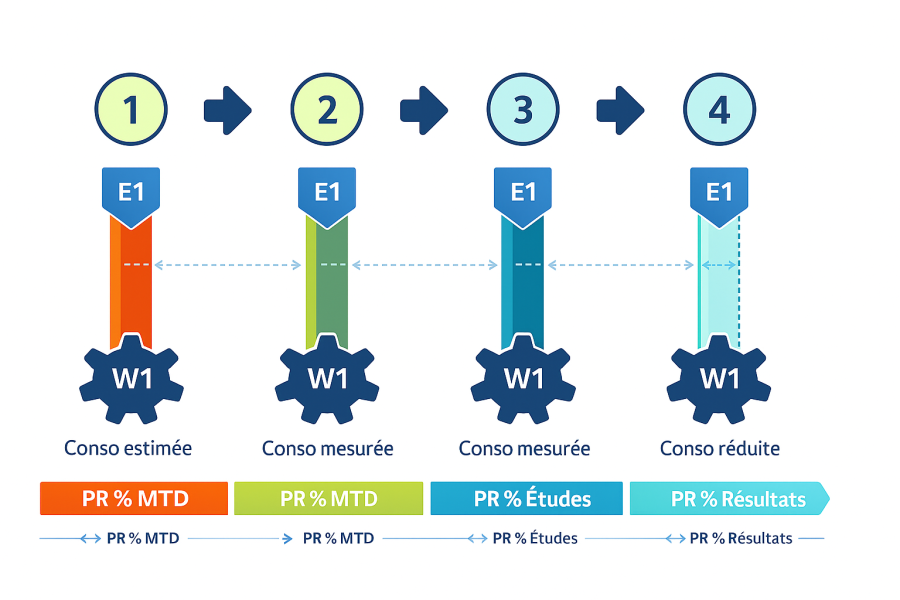 1
2
3
4

E1
E1
E1
E1

W1
W1
W1
W1

Conso estimée
Conso mesurée
Conso mesurée
Conso réduite

PR % MTD
PR % MTD
PR % Études
PR % Résultats

PR % MTD
PR % MTD
PR % Études
PR % Résultats